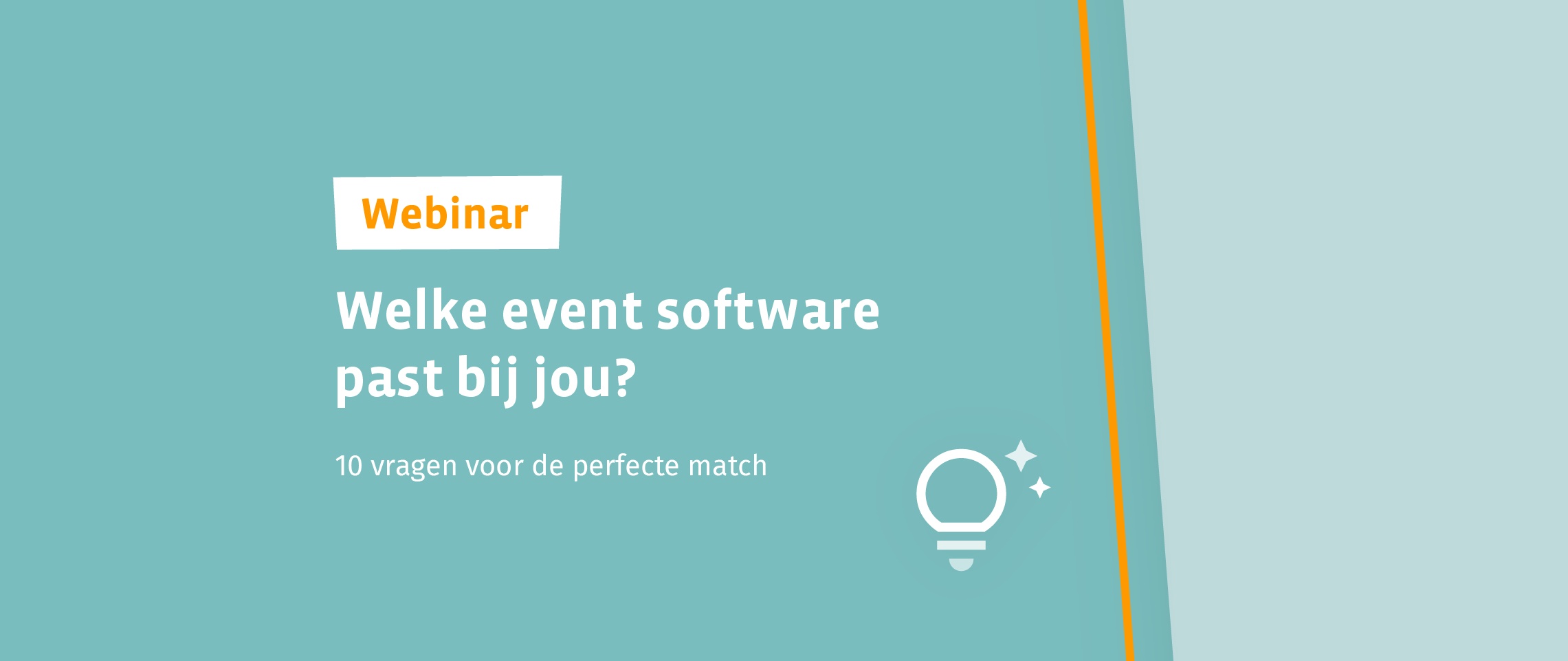 Webinar

Welke event software past bij jou?

10 vragen voor de perfecte match